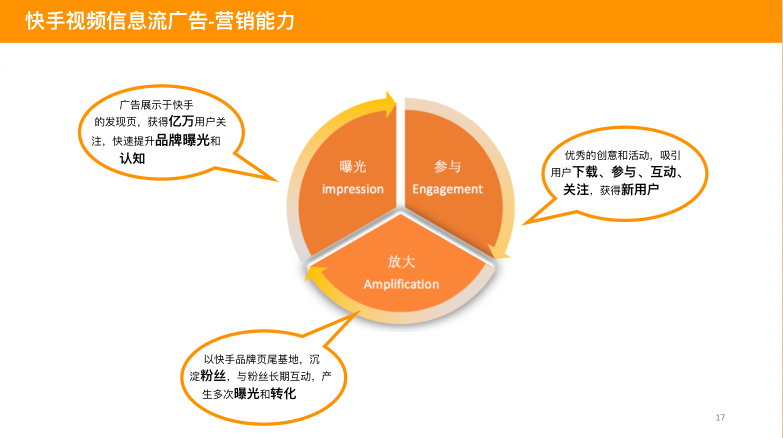 快手视频信息流广告-营销能力

广告展示于快手的发现页，获得亿万用户关注，快速提升品牌曝光和认知

曝光
impression

参与
Engagement

优秀的创意和活动，吸引用户下载、参与、互动、关注，获得新用户

放大
Amplification

以快手品牌页尾基地，沉淀粉丝，与粉丝长期互动，产生多次曝光和转化

17